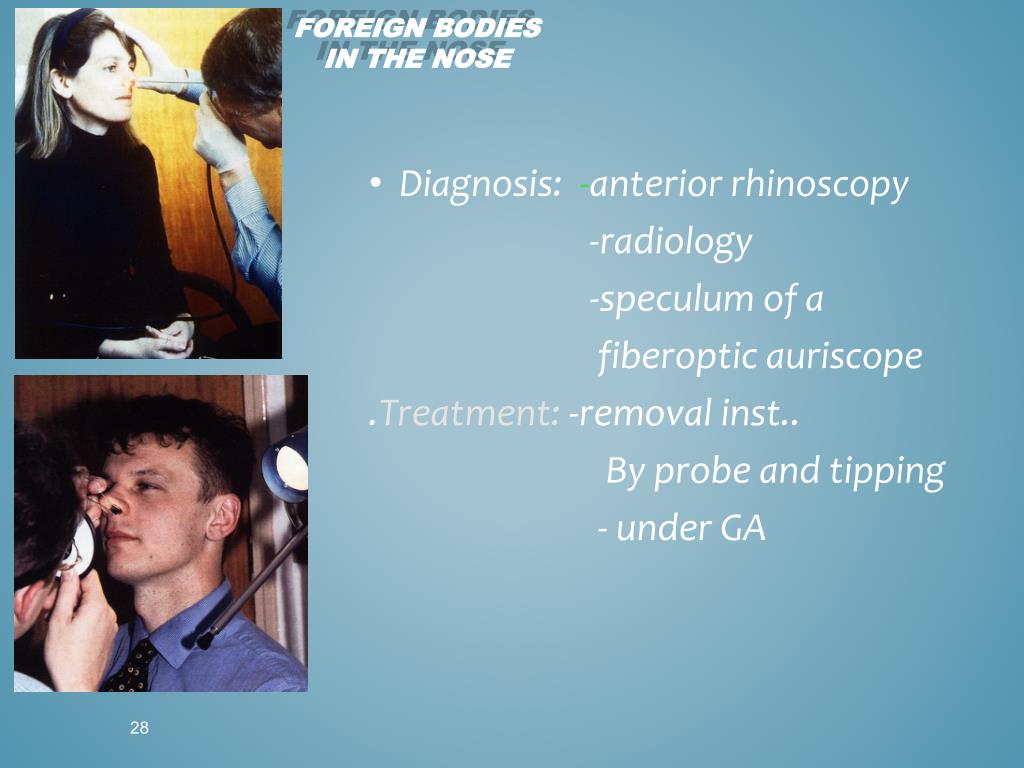 FOREIGN BODIES
IN THE NOSE

• Diagnosis: -anterior rhinoscopy
-radiology
-speculum of a
fiberoptic auriscope

.Treatment: -removal inst..
By probe and tipping
- under GA

28